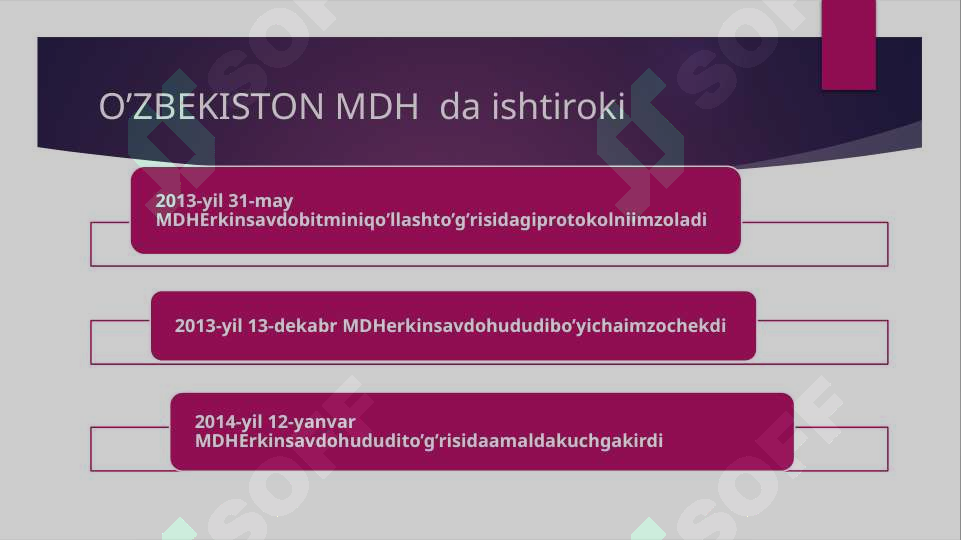 O’ZBEKISTON MDH da ishtiroki

2013-yil 31-may MDHErkinsavdobitminiqo’llashto’g’risidagiprotokolniimzoladi

2013-yil 13-dekabr MDHerkinsavdohududibo’yichaimzochekdi

2014-yil 12-yanvar MDHErkinsavdohududito’g’risidaamaldakuchgakirdi

SOFF SOFF SOFF SOFF